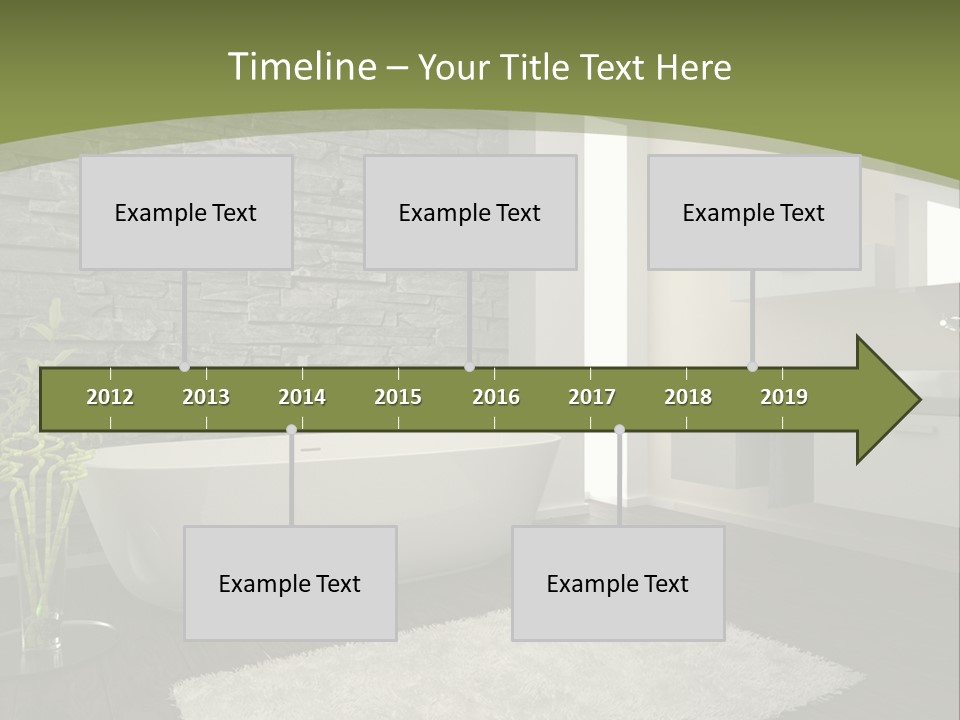 Timeline – Your Title Text Here

Example Text

Example Text

Example Text

2012 2013 2014 2015 2016 2017 2018 2019

Example Text

Example Text